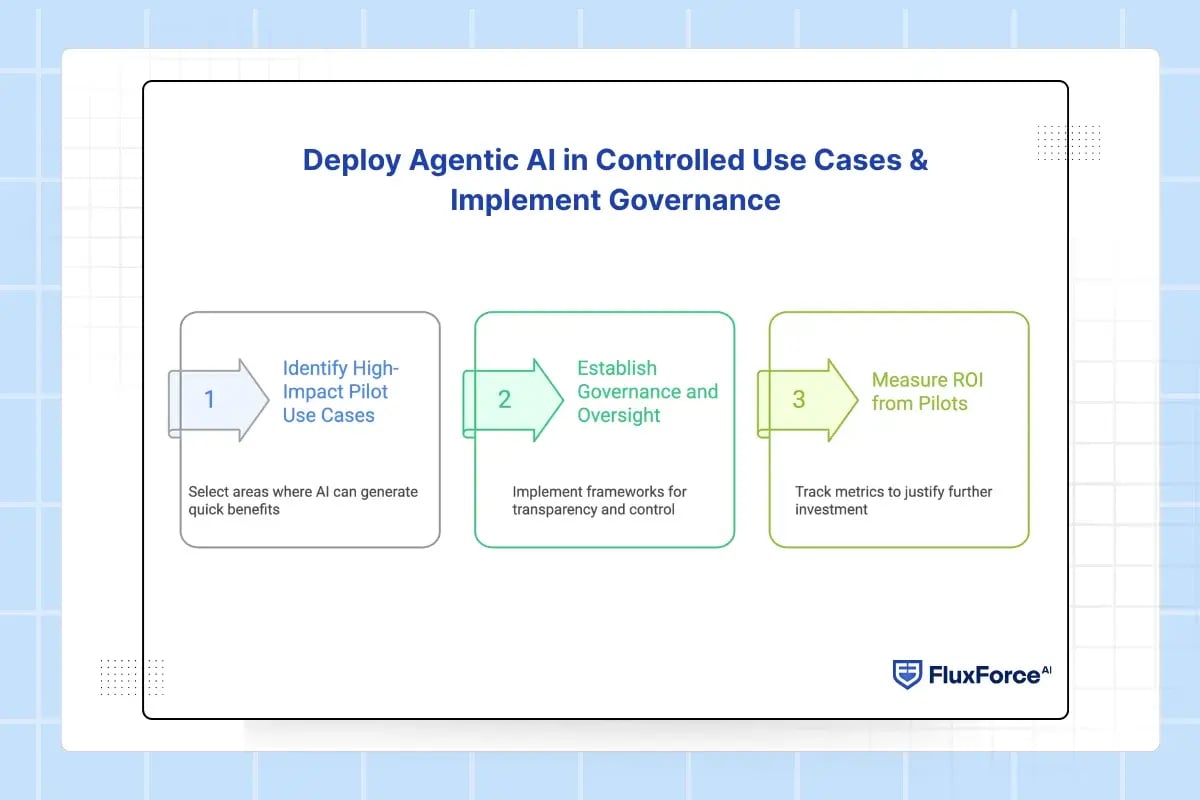 Deploy Agentic AI in Controlled Use Cases & Implement Governance

1

Identify High-Impact Pilot Use Cases

Select areas where AI can generate quick benefits

2

Establish Governance and Oversight

Implement frameworks for transparency and control

3

Measure ROI from Pilots

Track metrics to justify further investment

FluxForce AI